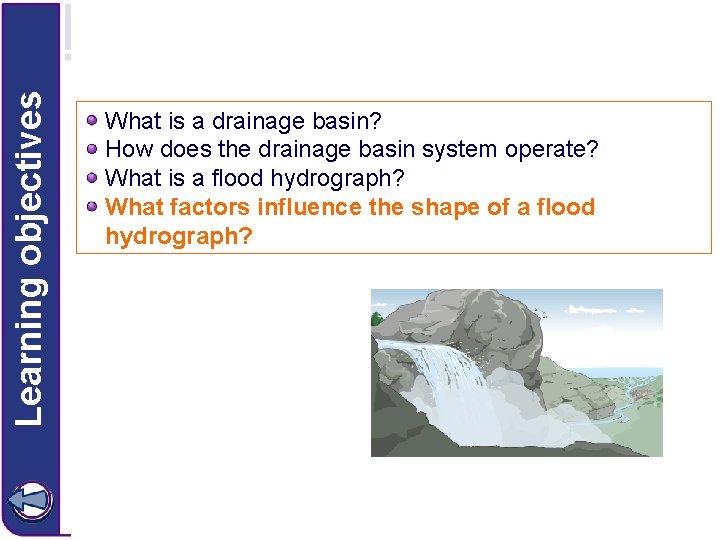 Learning objectives

What is a drainage basin?
How does the drainage basin system operate?
What is a flood hydrograph?
What factors influence the shape of a flood hydrograph?